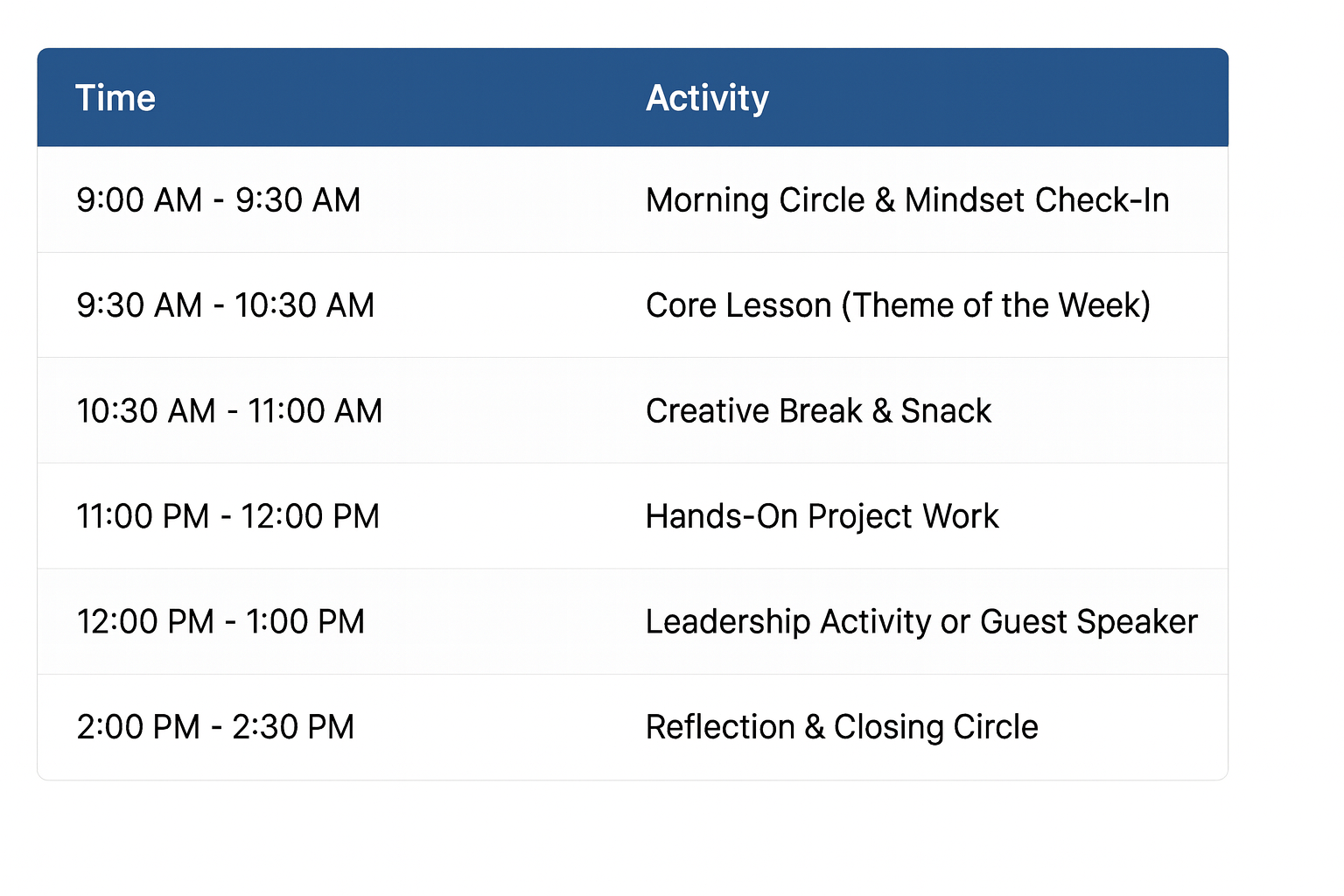 | Time | Activity |
|---|---|
| 9:00 AM - 9:30 AM | Morning Circle & Mindset Check-In |
| 9:30 AM - 10:30 AM | Core Lesson (Theme of the Week) |
| 10:30 AM - 11:00 AM | Creative Break & Snack |
| 11:00 PM - 12:00 PM | Hands-On Project Work |
| 12:00 PM - 1:00 PM | Leadership Activity or Guest Speaker |
| 2:00 PM - 2:30 PM | Reflection & Closing Circle |